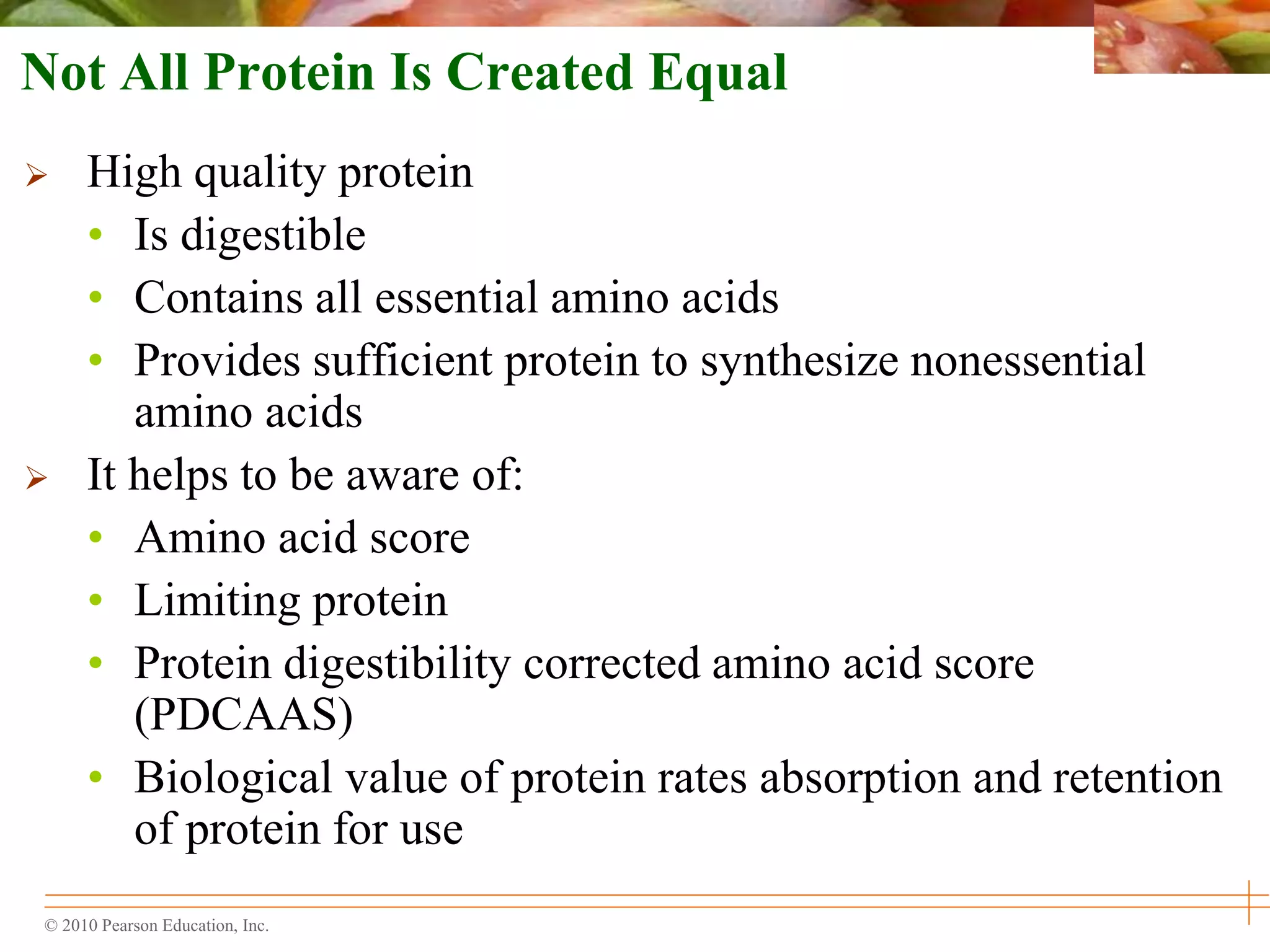 Not All Protein Is Created Equal

➢ High quality protein
• Is digestible
• Contains all essential amino acids
• Provides sufficient protein to synthesize nonessential amino acids

➢ It helps to be aware of:
• Amino acid score
• Limiting protein
• Protein digestibility corrected amino acid score (PDCAAS)
• Biological value of protein rates absorption and retention of protein for use

© 2010 Pearson Education, Inc.